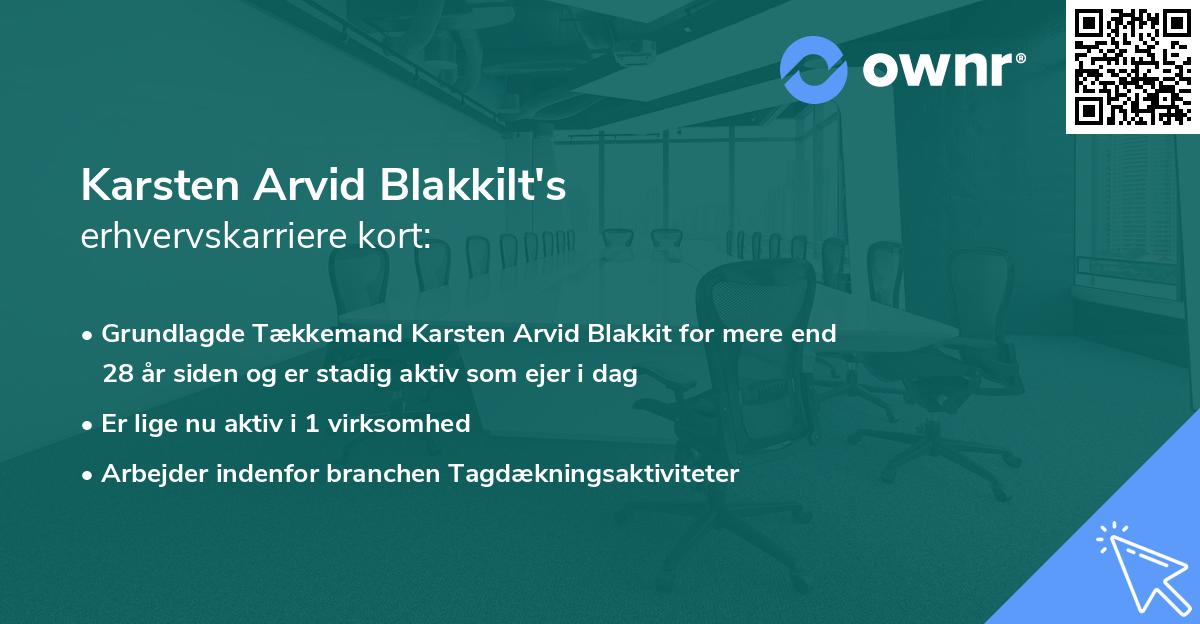 ownr®

Karsten Arvid Blakkilt's
erhvervskarriere kort:

• Grundlagde Tækkemand Karsten Arvid Blakkit for mere end 28 år siden og er stadig aktiv som ejer i dag
• Er lige nu aktiv i 1 virksomhed
• Arbejder indenfor branchen Tagdækningsaktiviteter